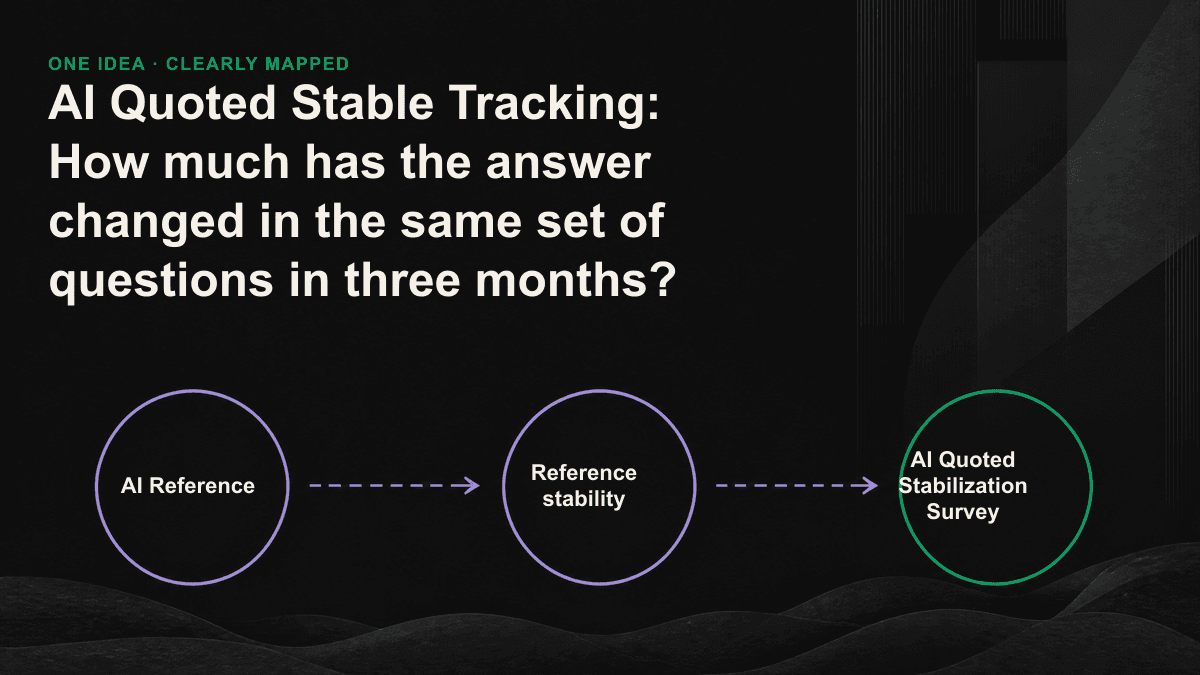 ONE IDEA · CLEARLY MAPPED

AI Quoted Stable Tracking: How much has the answer changed in the same set of questions in three months?

AI Reference

Reference stability

AI Quoted Stabilization Survey